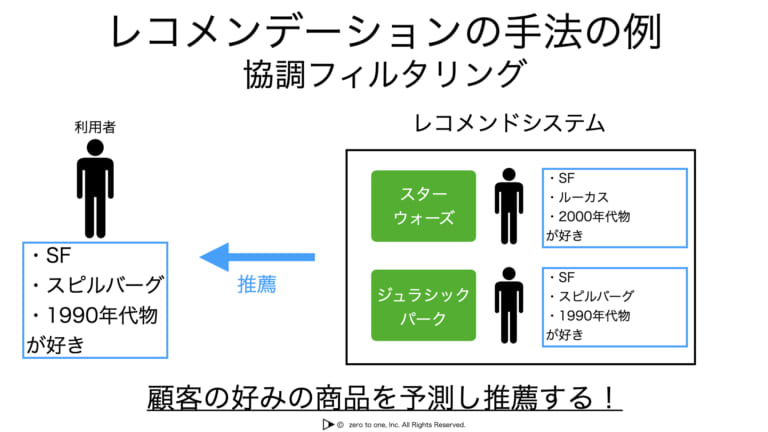 レコメンデーションの手法の例
協調フィルタリング

利用者

・SF
・スピルバーグ
・1990年代物
が好き

推薦

レコメンドシステム

スター
ウォーズ

・SF
・ルーカス
・2000年代物
が好き

ジュラシック
パーク

・SF
・スピルバーグ
・1990年代物
が好き

顧客の好みの商品を予測し推薦する！

© zero to one, Inc. All Rights Reserved.